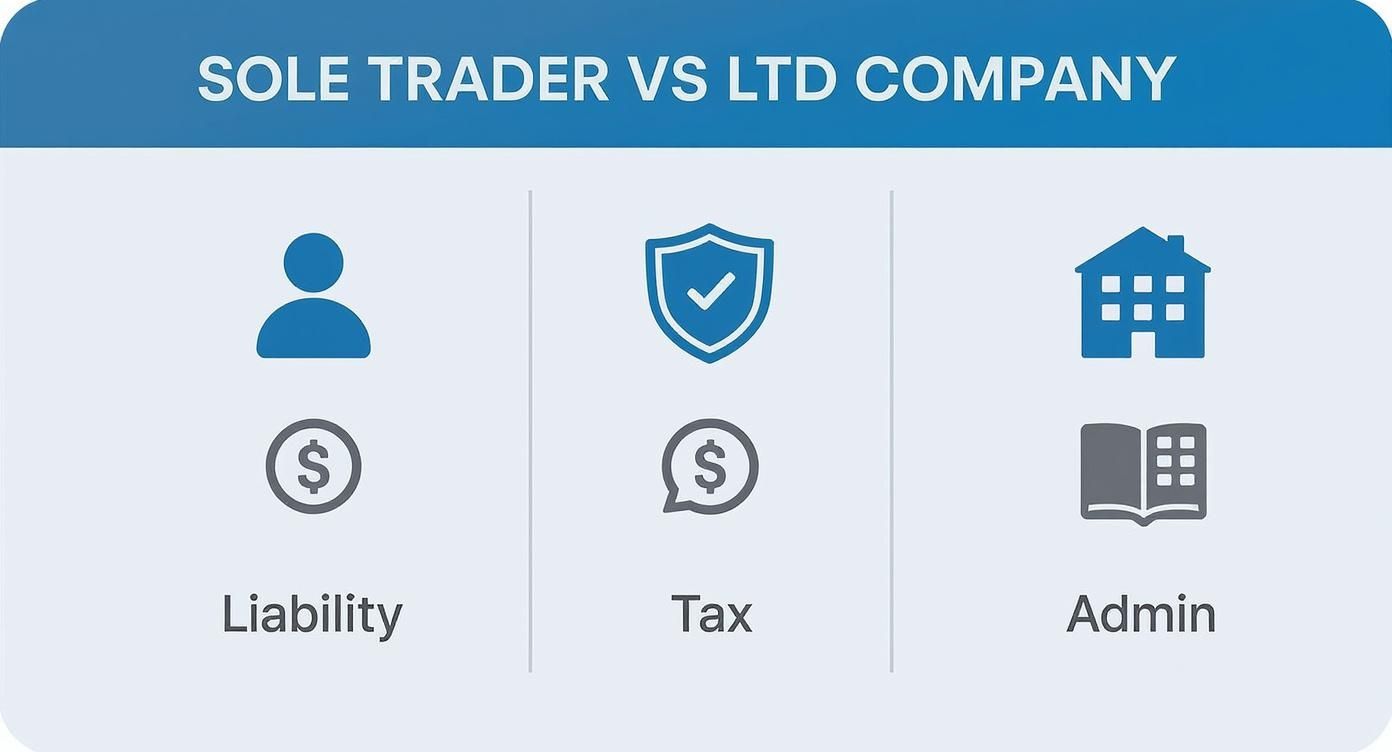 SOLE TRADER VS LTD COMPANY

$

Liability

$

Tax

Admin